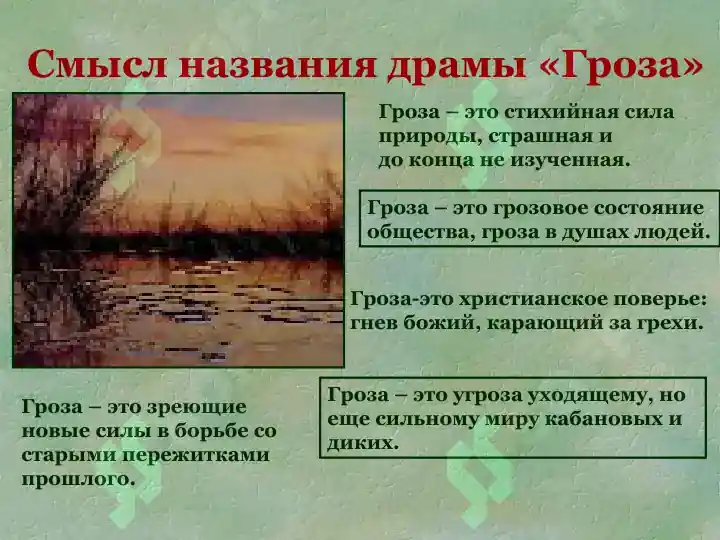 Смысл названия драмы «Гроза»

Гроза – это стихийная сила природы, страшная и до конца не изученная.

Гроза – это грозовое состояние общества, гроза в душах людей.

Гроза-это христианское поверье: гнев божий, карающий за грехи.

Гроза – это угроза уходящему, но еще сильному миру кабановых и диких.

Гроза – это зреющие новые силы в борьбе со старыми пережитками прошлого.